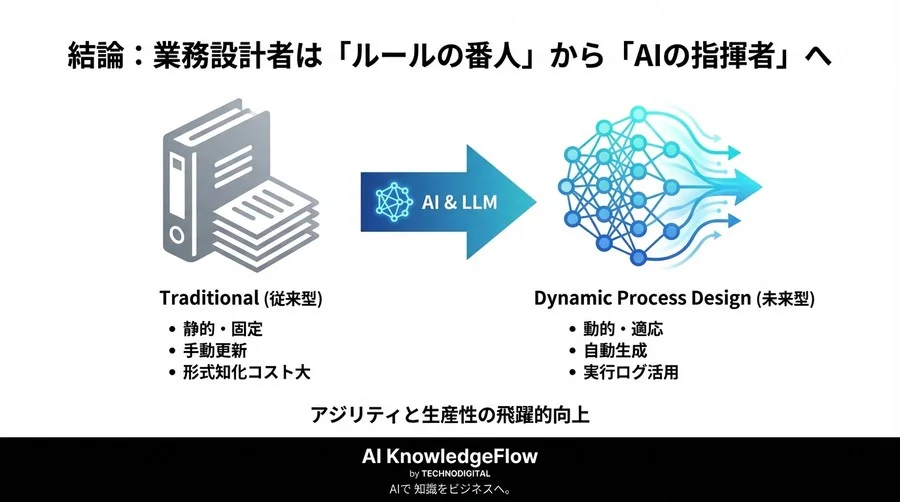 結論：業務設計者は「ルールの番人」から「AIの指揮者」へ

AI & LLM

Traditional (従来型)
• 静的・固定
• 手動更新
• 形式知化コスト大

Dynamic Process Design (未来型)
• 動的・適応
• 自動生成
• 実行ログ活用

アジリティと生産性の飛躍的向上

AI KnowledgeFlow
by TECHNODIGITAL
AIで 知識をビジネスへ。